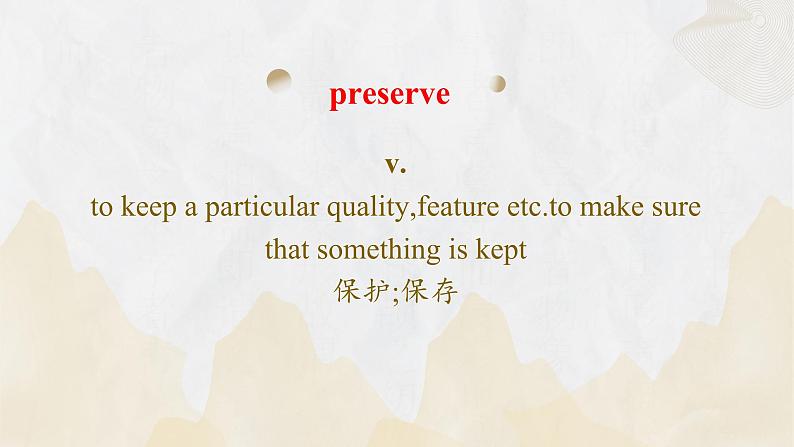 preserve

v.

to keep a particular quality,feature etc.to make sure that something is kept
保护;保存